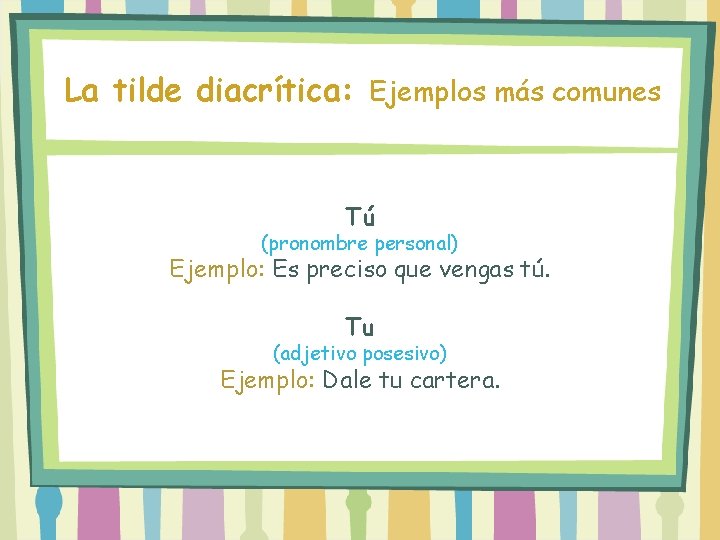 La tilde diacrítica: Ejemplos más comunes

Tú
(pronombre personal)
Ejemplo: Es preciso que vengas tú.

Tu
(adjetivo posesivo)
Ejemplo: Dale tu cartera.